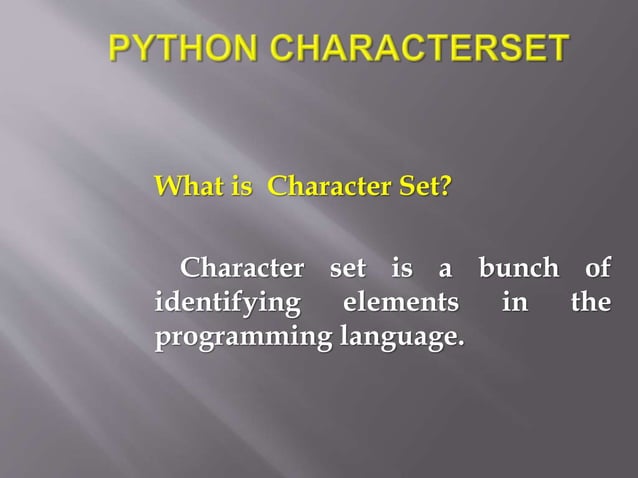 PYTHON CHARACTERSET

What is Character Set?

Character set is a bunch of identifying elements in the programming language.